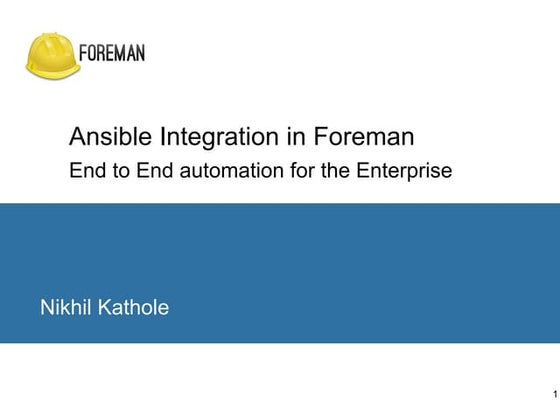 FOREMAN

Ansible Integration in Foreman

End to End automation for the Enterprise

Nikhil Kathole

1